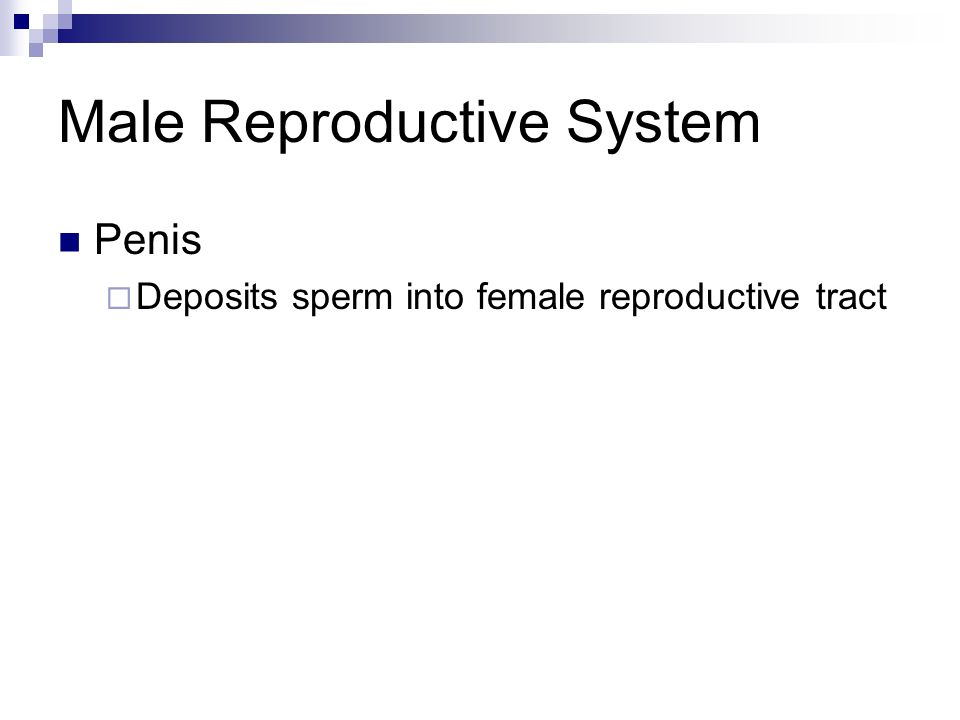 Male Reproductive System

Penis

Deposits sperm into female reproductive tract